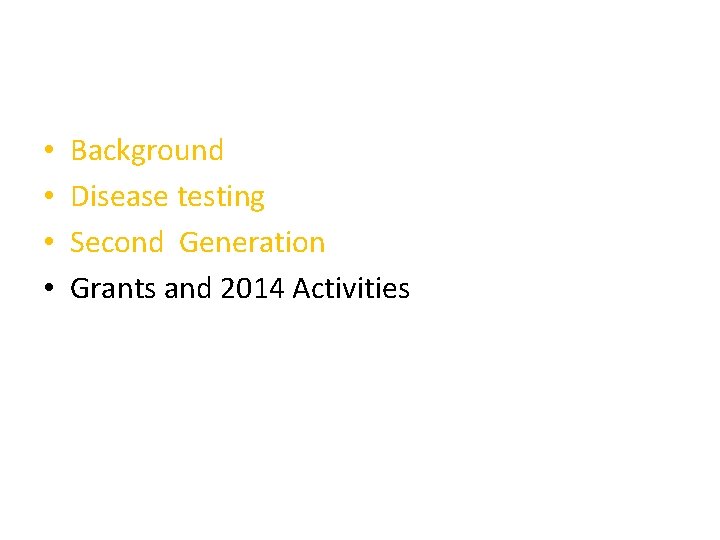 • Background
• Disease testing
• Second Generation
• Grants and 2014 Activities